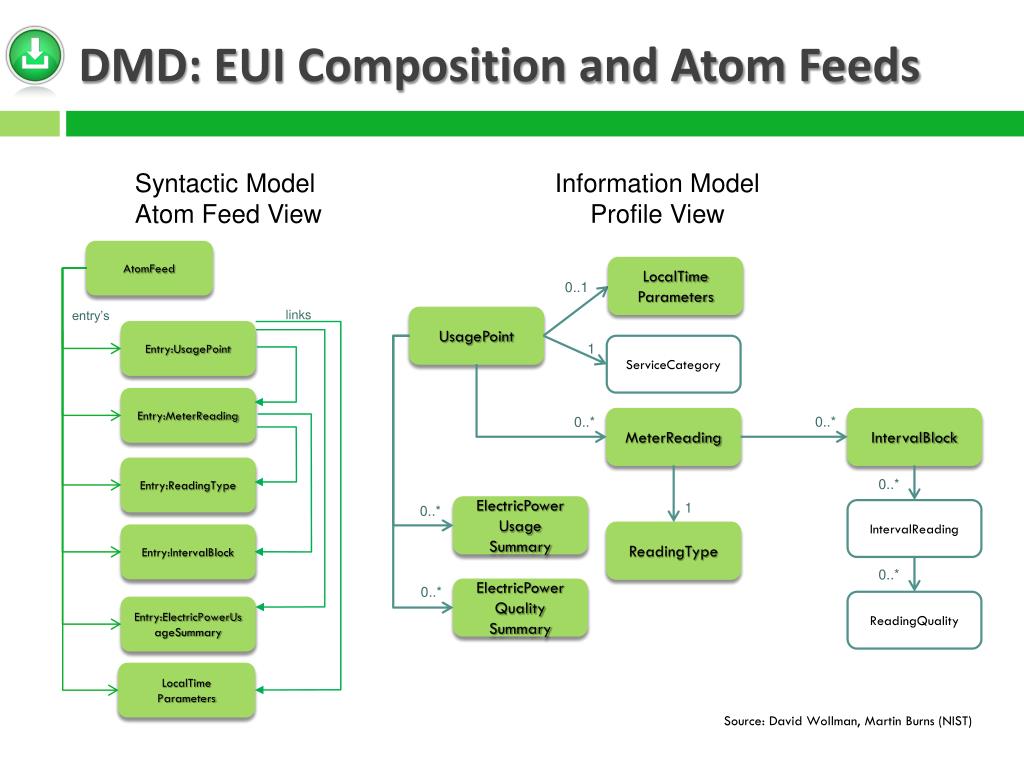 DMD: EUI Composition and Atom Feeds

Syntactic Model
Atom Feed View

AtomFeed

entry's

links

Entry:UsagePoint

Entry:MeterReading

Entry:ReadingType

Entry:IntervalBlock

Entry:ElectricPowerUsageSummary

LocalTime Parameters

Information Model
Profile View

UsagePoint

0..1

LocalTime Parameters

1

ServiceCategory

0..*

MeterReading

0..*

IntervalBlock

0..*

IntervalReading

0..*

ReadingQuality

1

ReadingType

0..*

ElectricPower Usage Summary

0..*

ElectricPower Quality Summary

Source: David Wollman, Martin Burns (NIST)